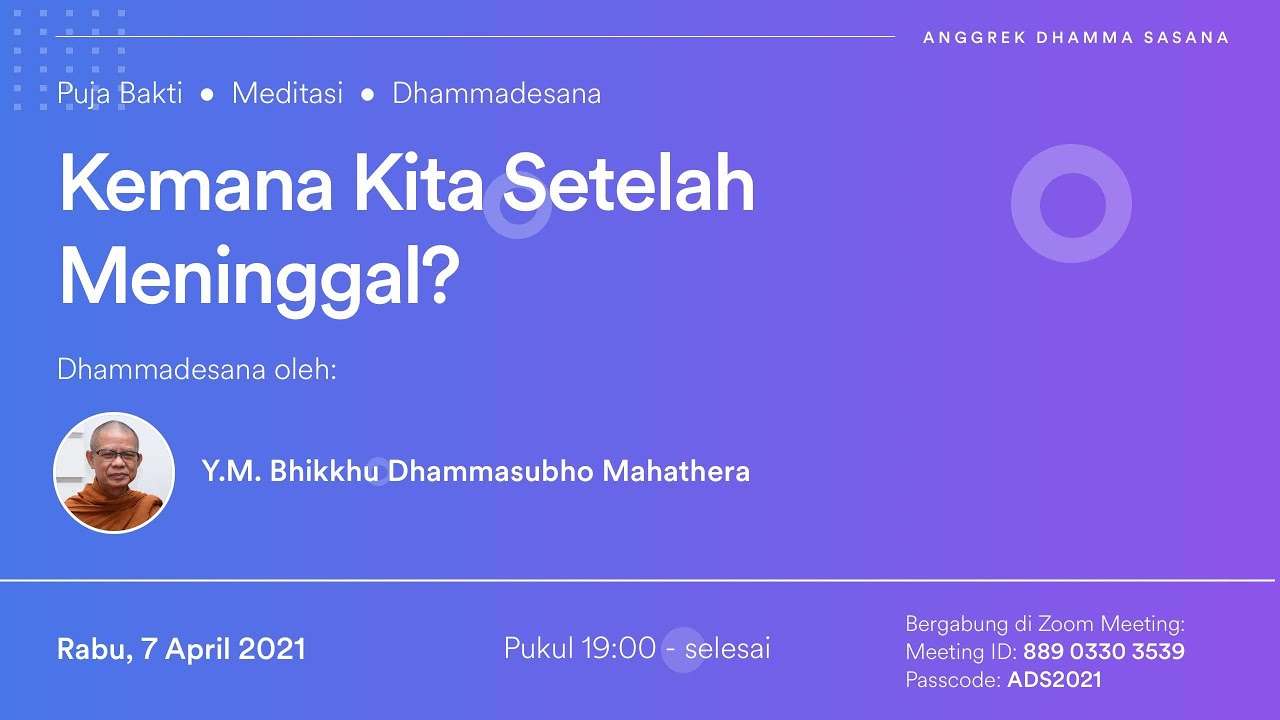 ANGGREK DHAMMA SASANA

Puja Bakti • Meditasi • Dhammadesana

Kemana Kita Setelah Meninggal?

Dhammadesana oleh:

Y.M. Bhikkhu Dhammasubho Mahathera

Rabu, 7 April 2021

Pukul 19:00 - selesai

Bergabung di Zoom Meeting:
Meeting ID: 889 0330 3539
Passcode: ADS2021